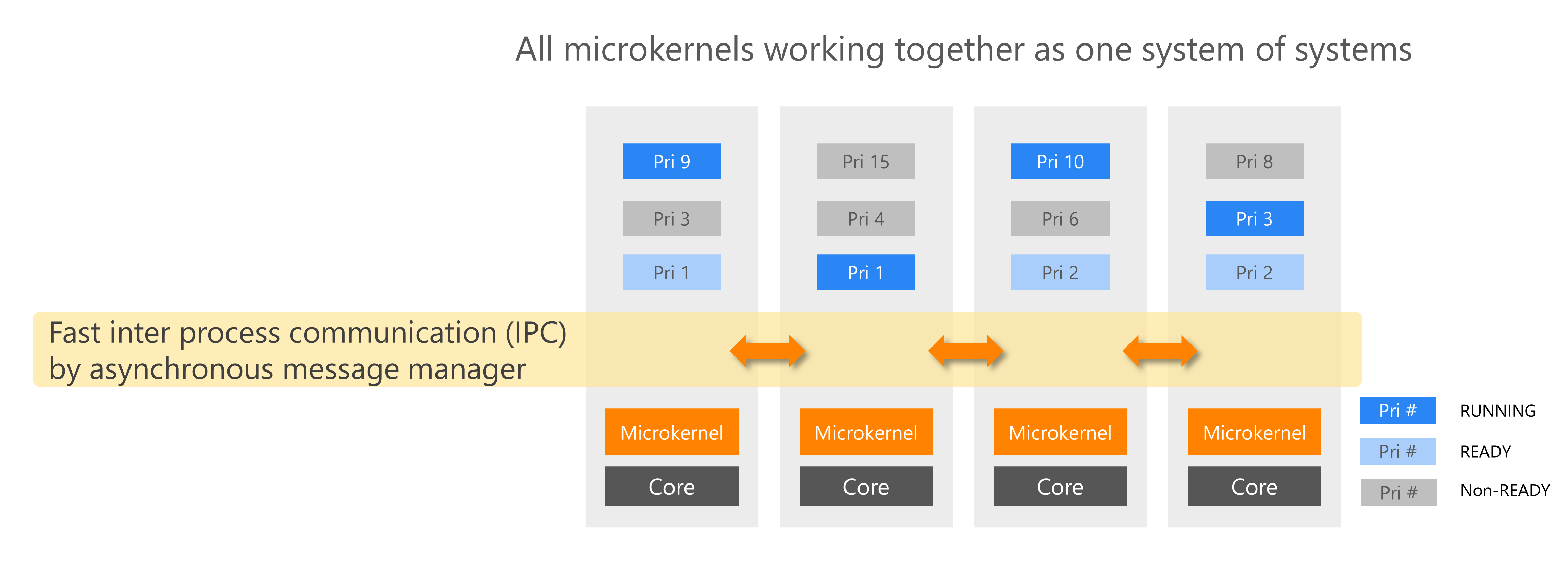 All microkernels working together as one system of systems

Pri 9
Pri 3
Pri 1

Pri 15
Pri 4
Pri 1

Pri 10
Pri 6
Pri 2

Pri 8
Pri 3
Pri 2

Fast inter process communication (IPC) by asynchronous message manager

Microkernel
Core

Microkernel
Core

Microkernel
Core

Microkernel
Core

Pri # RUNNING
Pri # READY
Pri # Non-READY